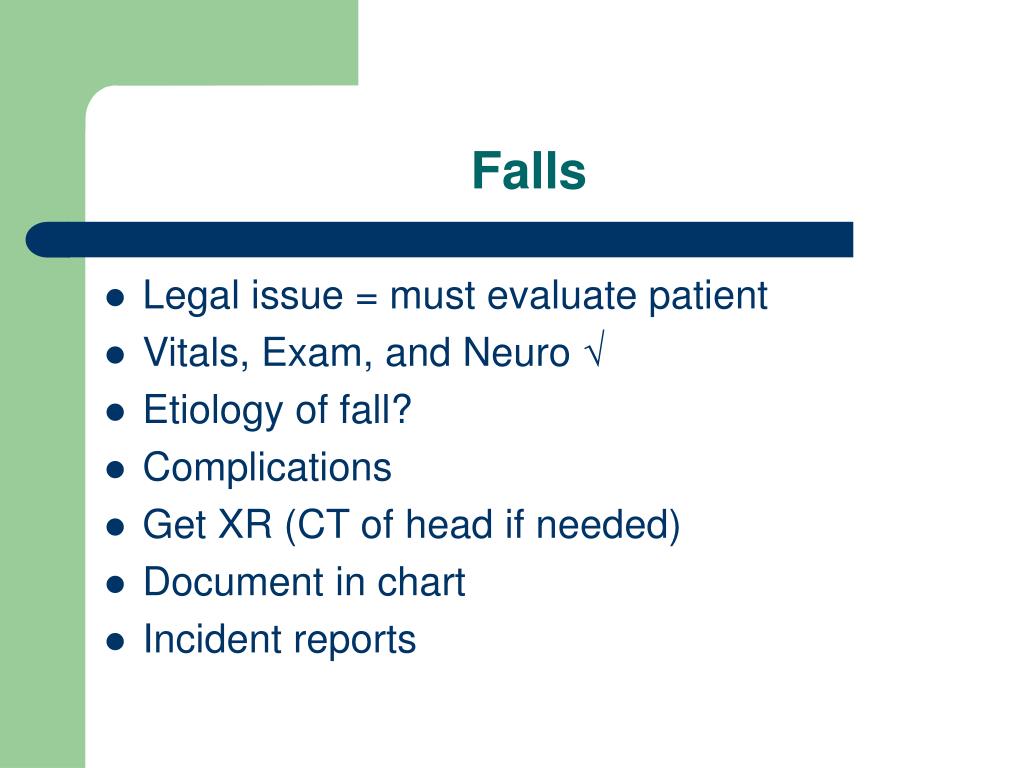 Falls

- Legal issue = must evaluate patient
- Vitals, Exam, and Neuro √
- Etiology of fall?
- Complications
- Get XR (CT of head if needed)
- Document in chart
- Incident reports